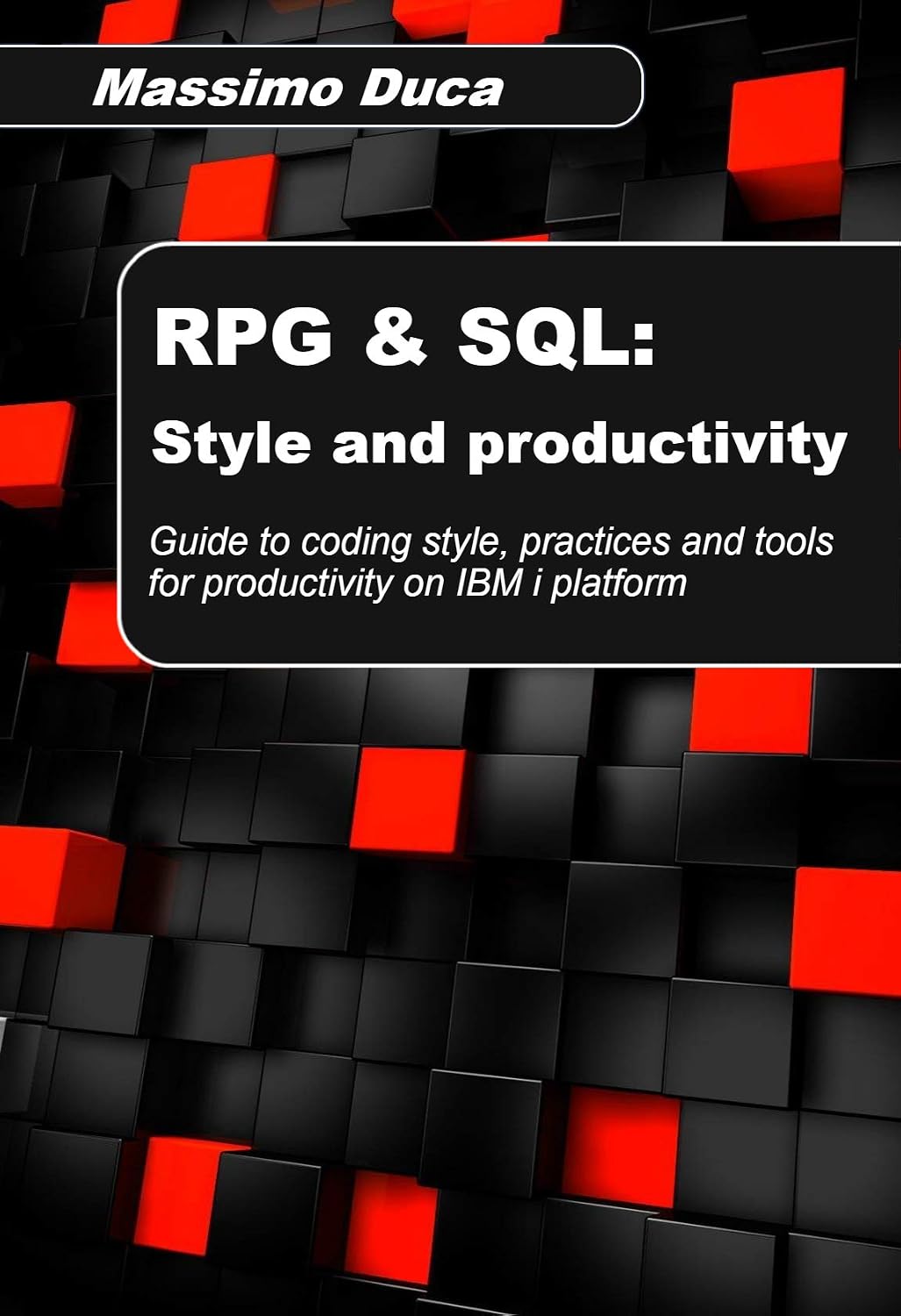 Massimo Duca

RPG & SQL:
Style and productivity

Guide to coding style, practices and tools for productivity on IBM i platform